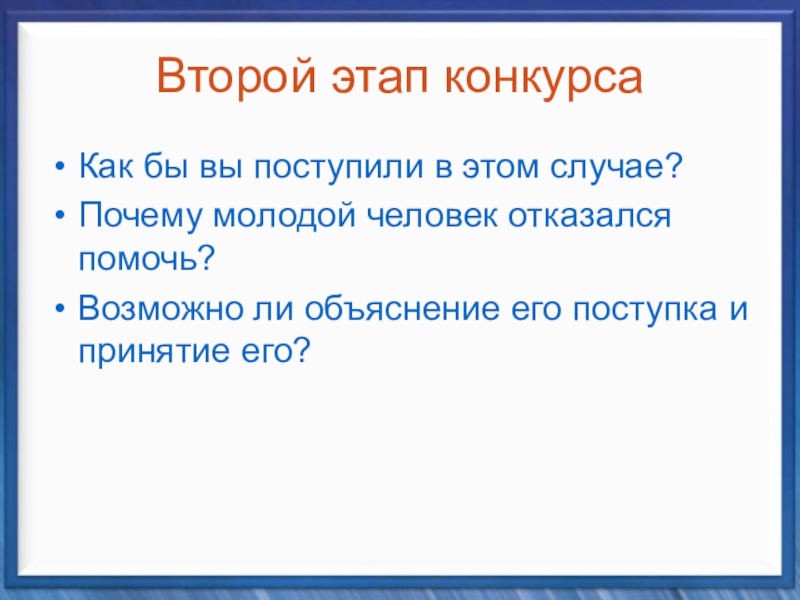 Второй этап конкурса

• Как бы вы поступили в этом случае?
• Почему молодой человек отказался помочь?
• Возможно ли объяснение его поступка и принятие его?